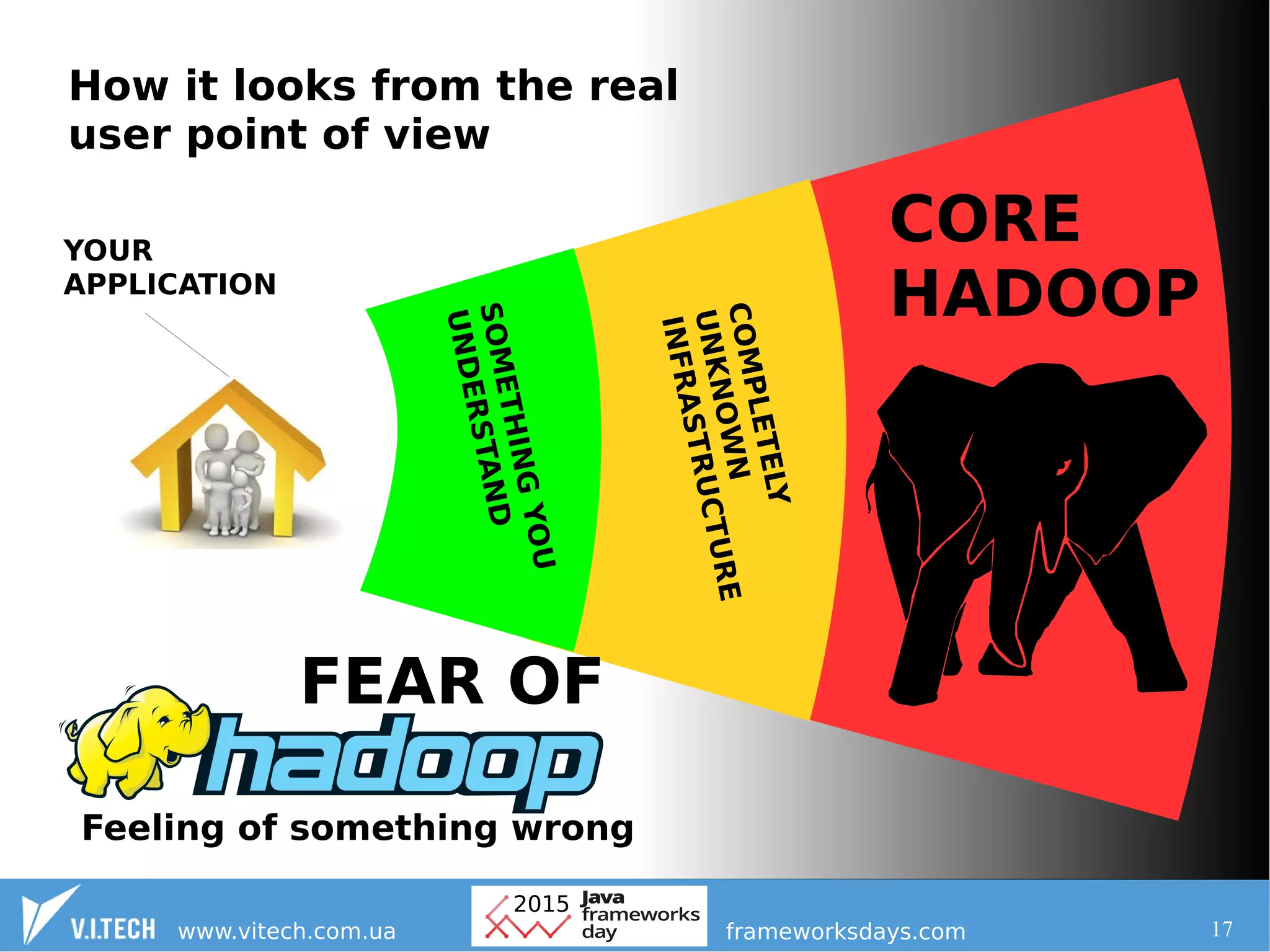 How it looks from the real user point of view

YOUR APPLICATION

SOMETHING YOU UNDERSTAND

COMPLETELY UNKNOWN INFRASTRUCTURE

CORE HADOOP

FEAR OF

hadoop

Feeling of something wrong

V.I.TECH www.vitech.com.ua

2015 Java frameworks day

frameworksdays.com

17